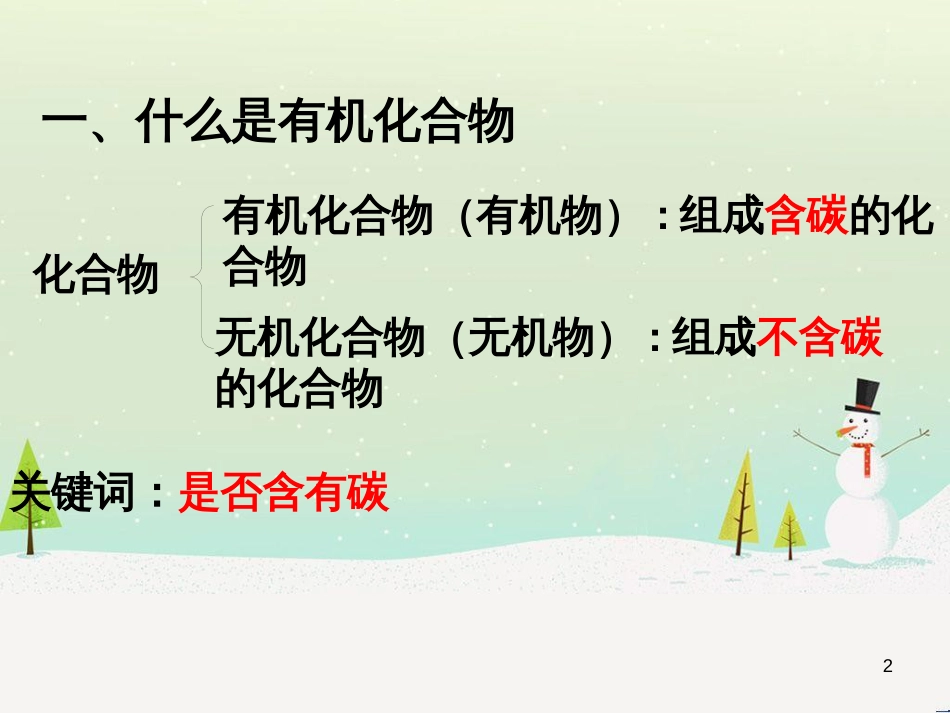 一、什么是有机化合物

化合物

有机化合物（有机物）：组成含碳的化合物

无机化合物（无机物）：组成不含碳的化合物

关键词：是否含有碳

2